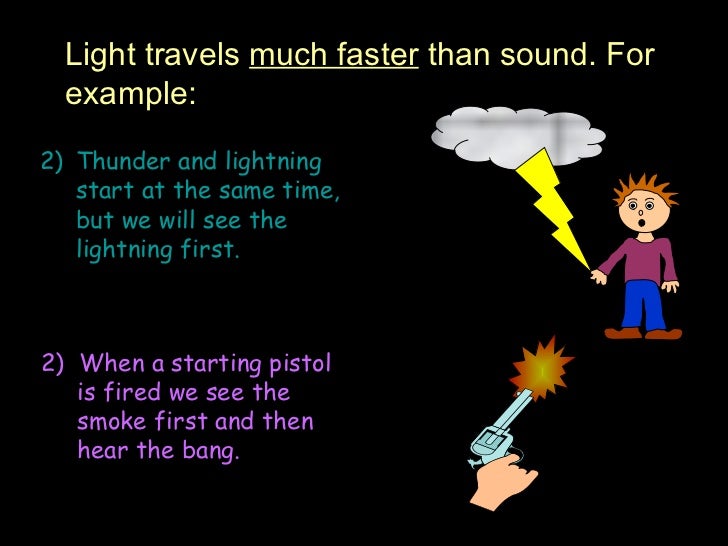 Light travels much faster than sound. For example:

2) Thunder and lightning start at the same time, but we will see the lightning first.

2) When a starting pistol is fired we see the smoke first and then hear the bang.